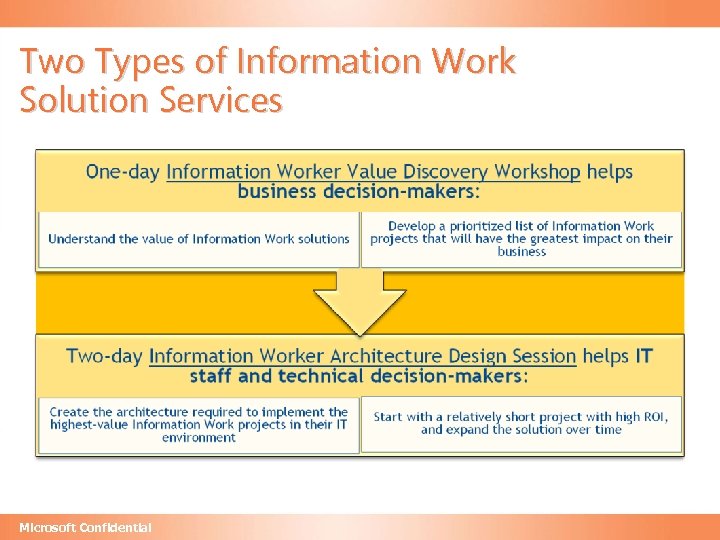 Two Types of Information Work Solution Services

One-day Information Worker Value Discovery Workshop helps business decision-makers:

Understand the value of Information Work solutions

Develop a prioritized list of Information Work projects that will have the greatest impact on their business

Two-day Information Worker Architecture Design Session helps IT staff and technical decision-makers:

Create the architecture required to implement the highest-value Information Work projects in their IT environment

Start with a relatively short project with high ROI, and expand the solution over time

Microsoft Confidential